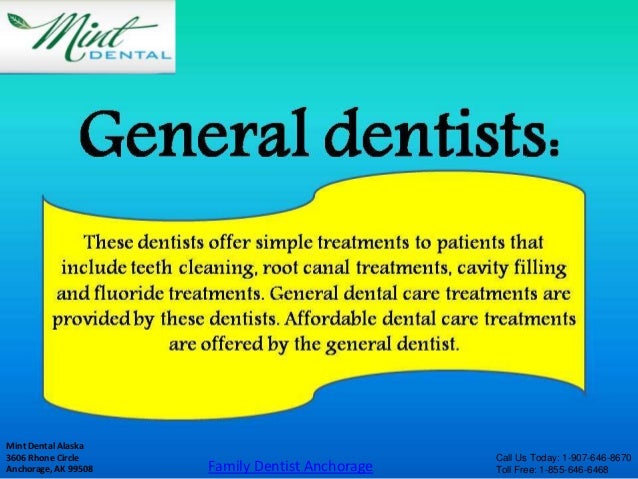 Mint DENTAL

General dentists:

These dentists offer simple treatments to patients that include teeth cleaning, root canal treatments, cavity filling and fluoride treatments. General dental care treatments are provided by these dentists. Affordable dental care treatments are offered by the general dentist.

Mint Dental Alaska
3606 Rhone Circle
Anchorage, AK 99508

Family Dentist Anchorage

Call Us Today: 1-907-646-8670
Toll Free: 1-855-646-6468